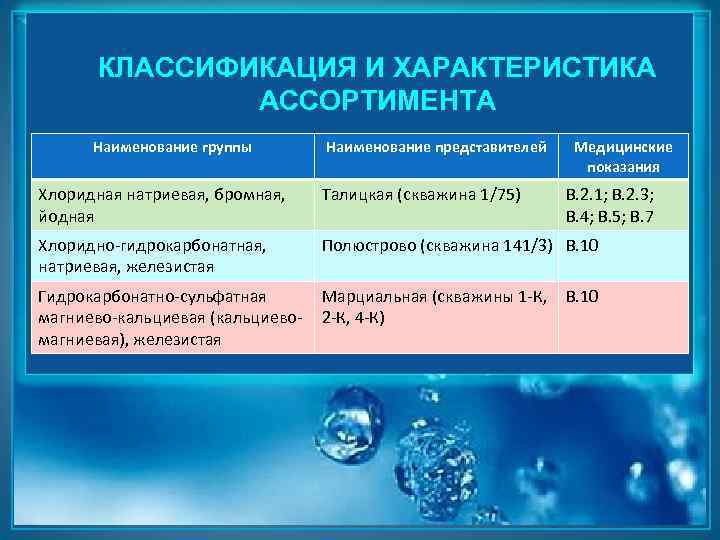 КЛАССИФИКАЦИЯ И ХАРАКТЕРИСТИКА АССОРТИМЕНТА

| Наименование группы | Наименование представителей | Медицинские показания |
|---|---|---|
| Хлоридная натриевая, бромная, йодная | Талицкая (скважина 1/75) | В.2.1; В.2.3; В.4; В.5; В.7 |
| Хлоридно-гидрокарбонатная, натриевая, железистая | Полюстрово (скважина 141/3) | В.10 |
| Гидрокарбонатно-сульфатная магниево-кальциевая (кальциево-магниевая), железистая | Марциальная (скважины 1-К, 2-К, 4-К) | В.10 |